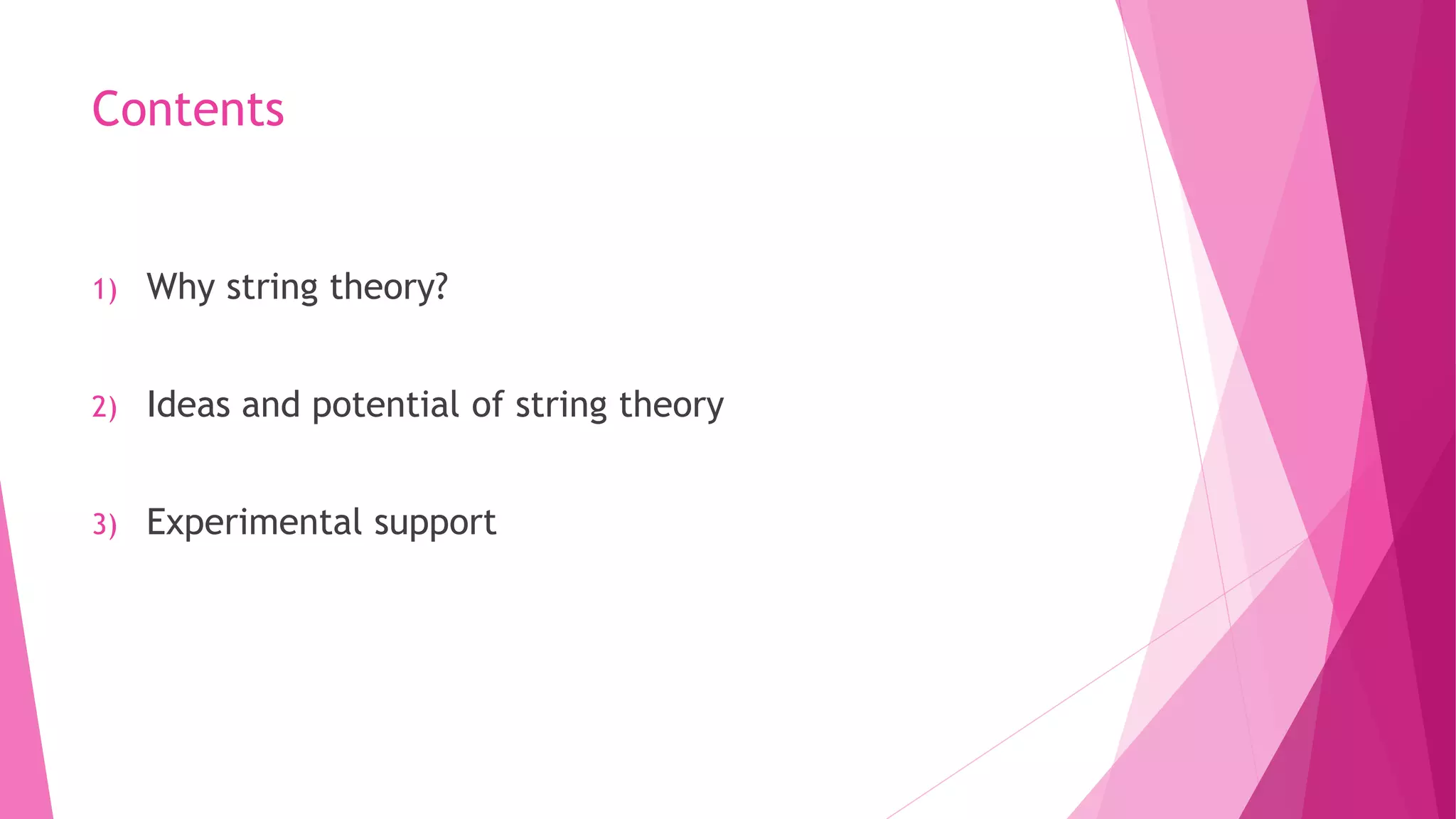 Contents

1) Why string theory?

2) Ideas and potential of string theory

3) Experimental support